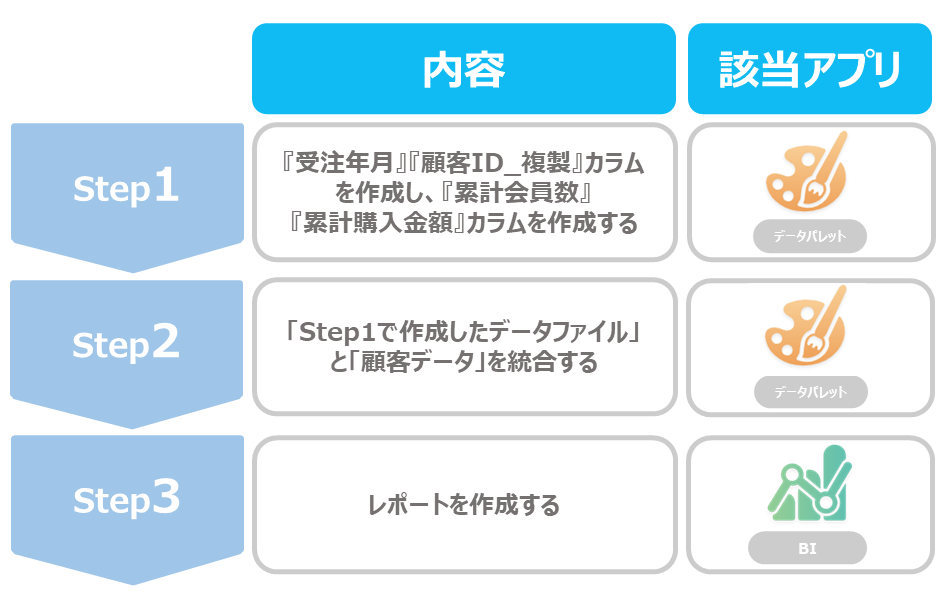 | | 内容 | 該当アプリ |
|---|---|---|
| Step1 | 『受注年月』『顧客ID_複製』カラムを作成し、『累計会員数』『累計購入金額』カラムを作成する | データパレット |
| Step2 | 「Step1で作成したデータファイル」と「顧客データ」を統合する | データパレット |
| Step3 | レポートを作成する | BI |